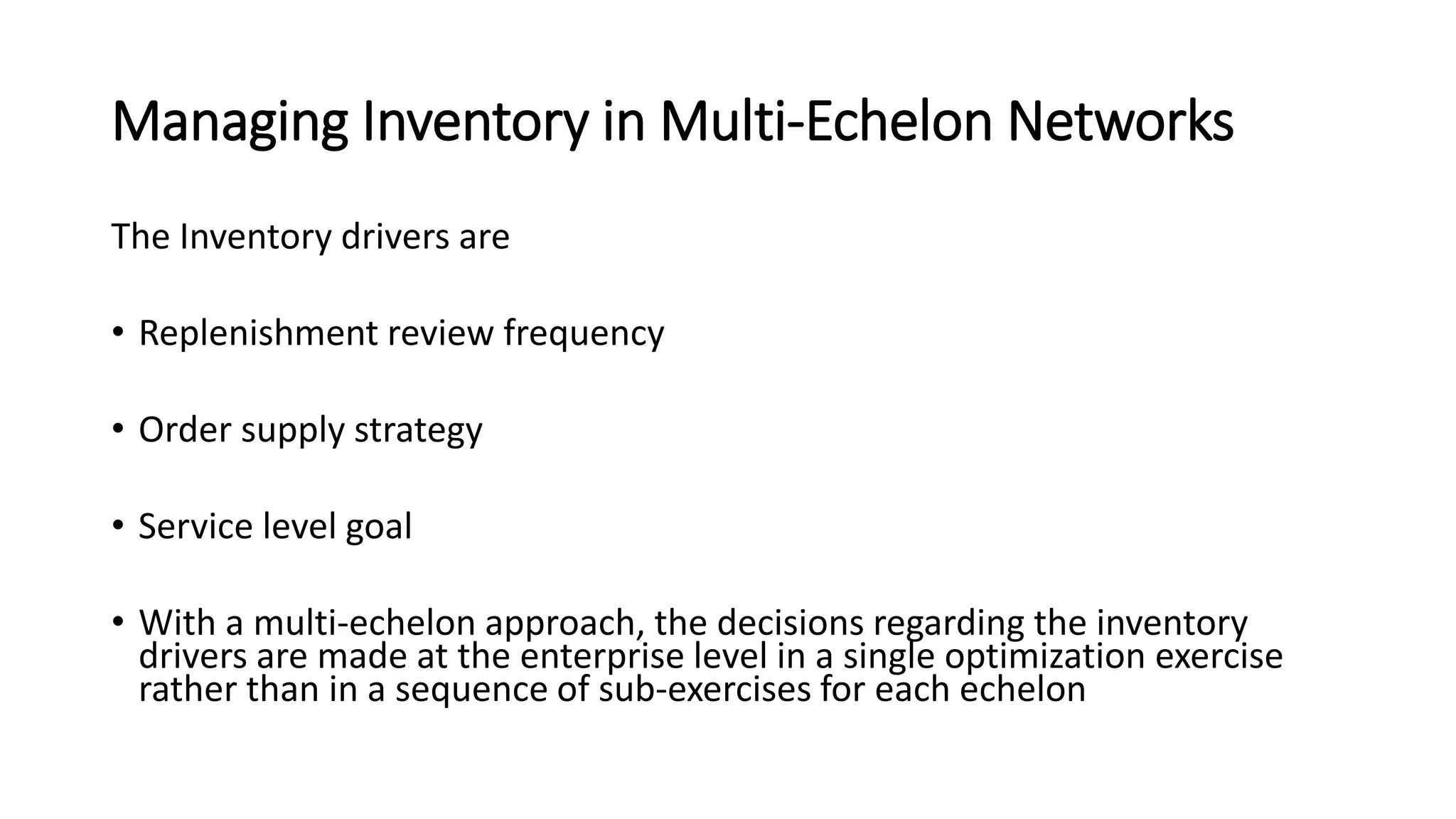 Managing Inventory in Multi-Echelon Networks

The Inventory drivers are

• Replenishment review frequency

• Order supply strategy

• Service level goal

• With a multi-echelon approach, the decisions regarding the inventory drivers are made at the enterprise level in a single optimization exercise rather than in a sequence of sub-exercises for each echelon